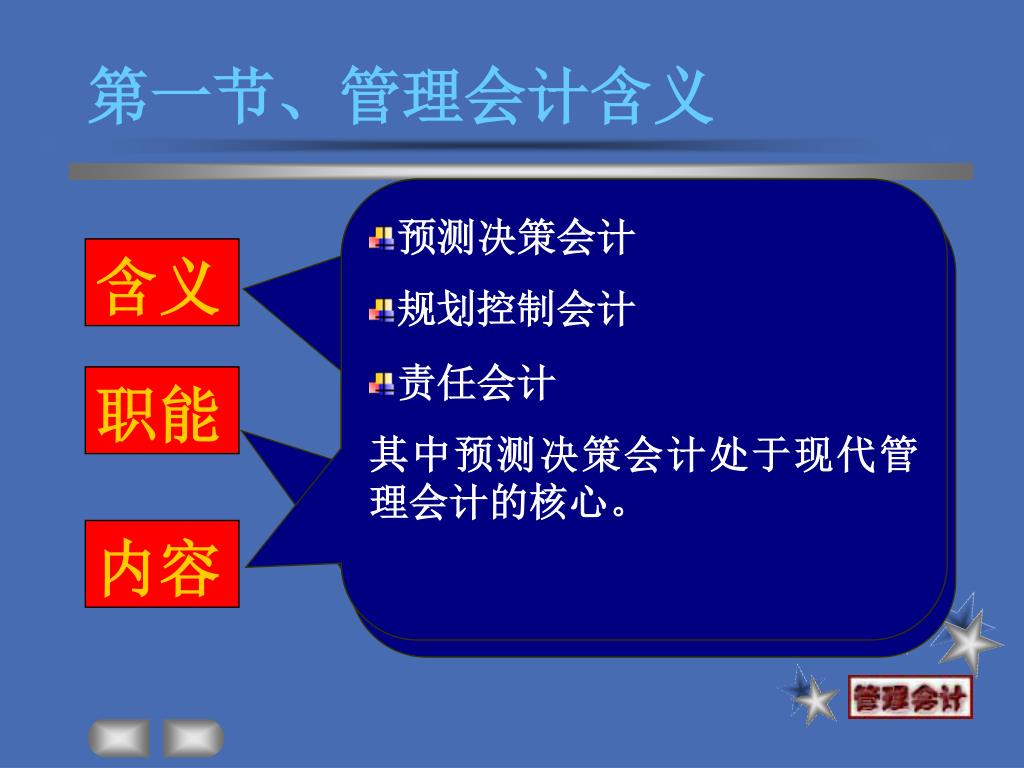 第一节、管理会计含义

含义

职能

内容

预测决策会计

规划控制会计

责任会计

其中预测决策会计处于现代管理会计的核心。

管理会计